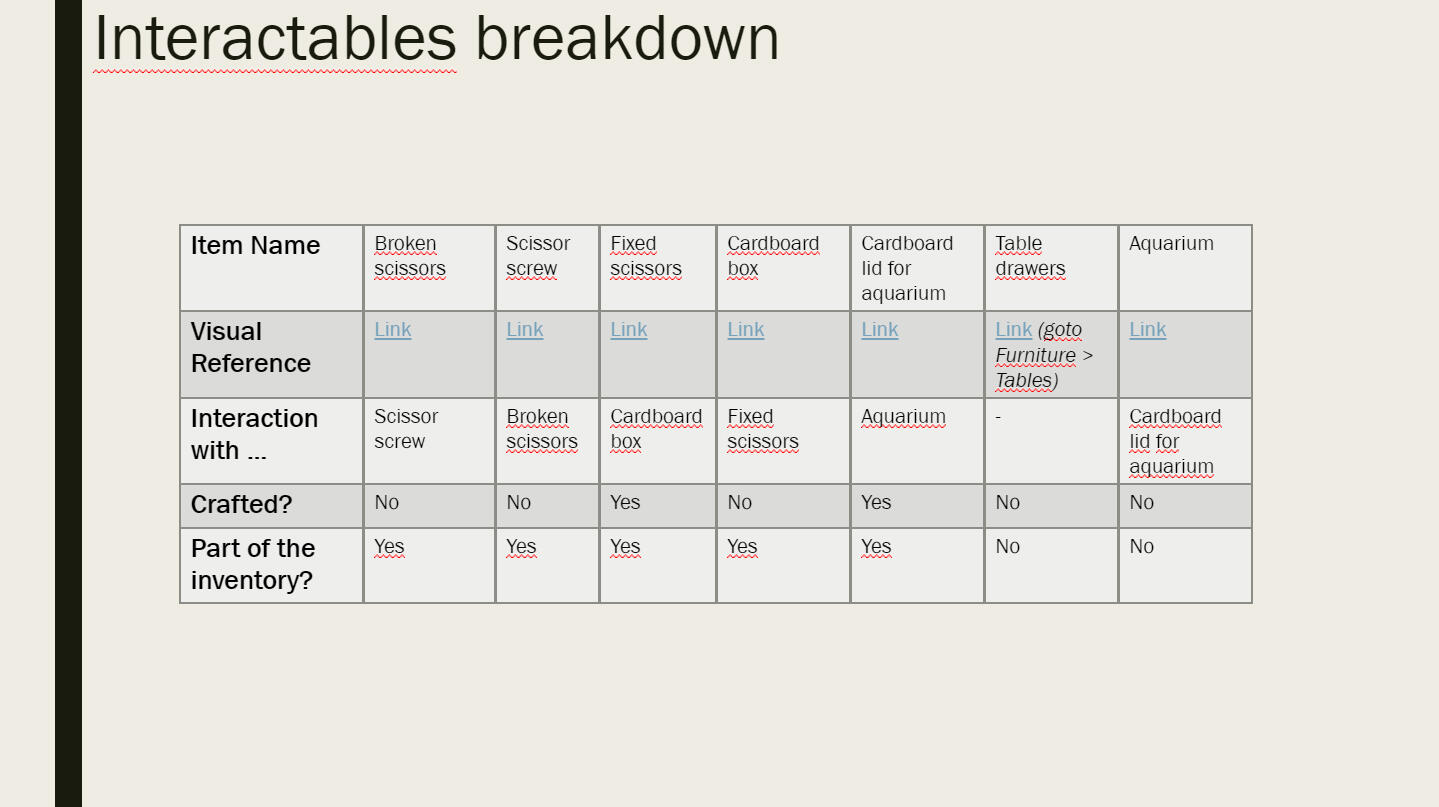 Interactables breakdown

| Item Name | Broken scissors | Scissor screw | Fixed scissors | Cardboard box | Cardboard lid for aquarium | Table drawers | Aquarium |
|---|---|---|---|---|---|---|---|
| Visual Reference | Link | Link | Link | Link | Link | Link (goto Furniture > Tables) | Link |
| Interaction with … | Scissor screw | Broken scissors | Cardboard box | Fixed scissors | Aquarium | - | Cardboard lid for aquarium |
| Crafted? | No | No | Yes | No | Yes | No | No |
| Part of the inventory? | Yes | Yes | Yes | Yes | Yes | No | No |